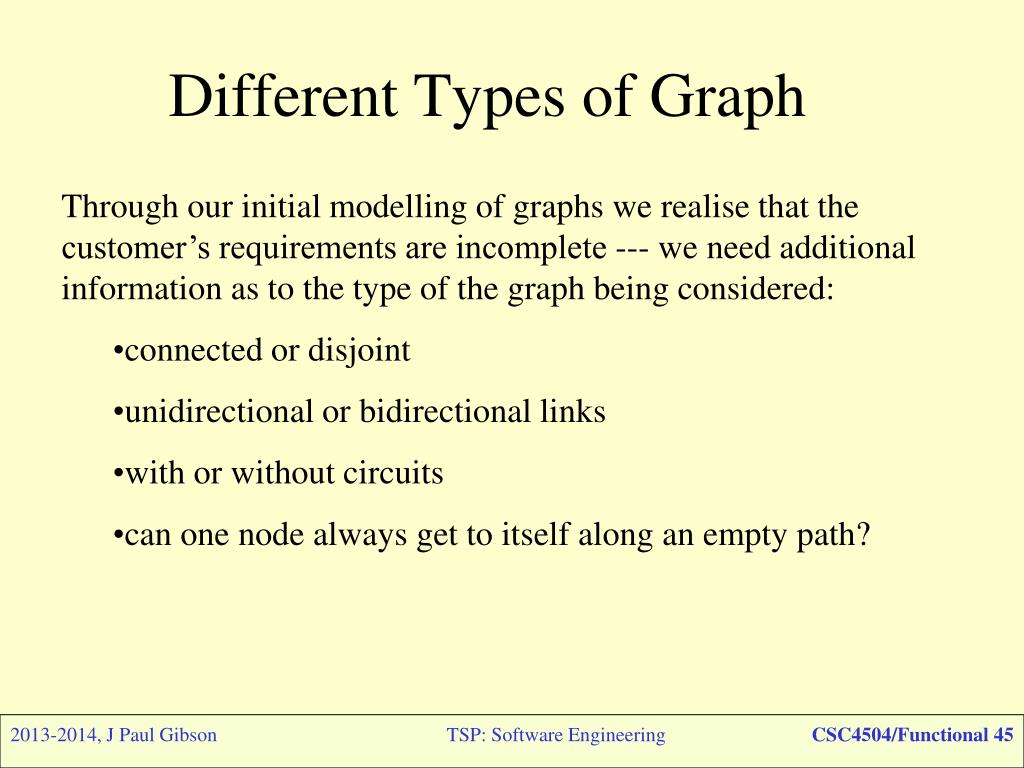 Different Types of Graph

Through our initial modelling of graphs we realise that the customer’s requirements are incomplete --- we need additional information as to the type of the graph being considered:

•connected or disjoint

•unidirectional or bidirectional links

•with or without circuits

•can one node always get to itself along an empty path?

2013-2014, J Paul Gibson

TSP: Software Engineering

CSC4504/Functional 45